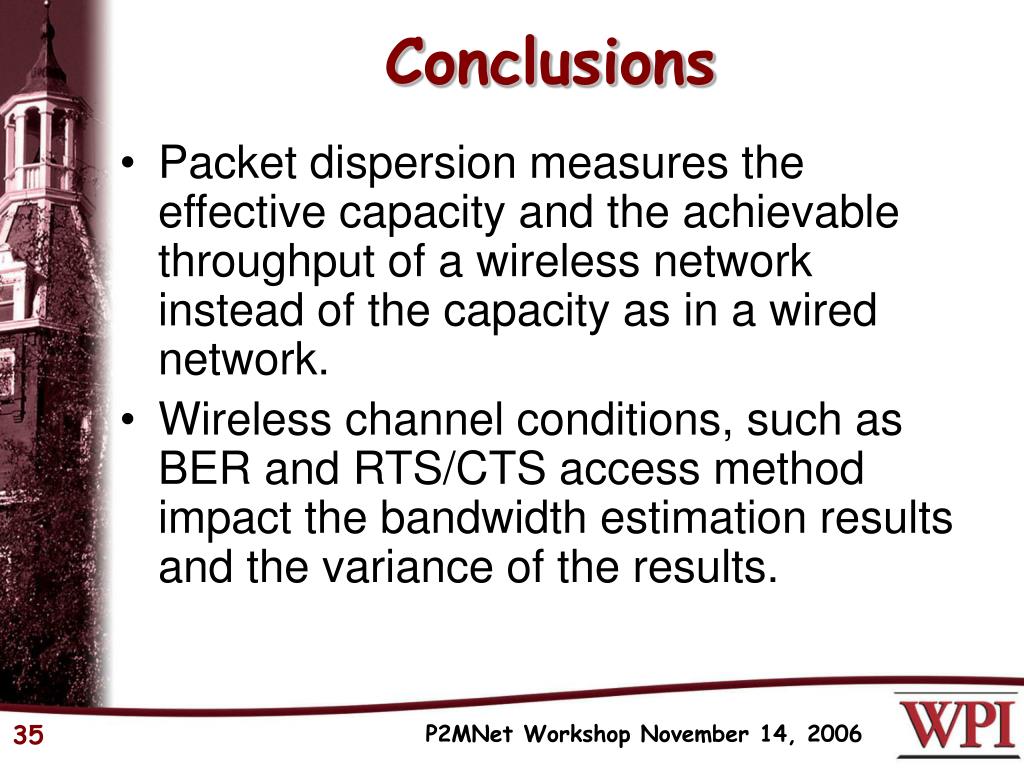 Conclusions

• Packet dispersion measures the effective capacity and the achievable throughput of a wireless network instead of the capacity as in a wired network.
• Wireless channel conditions, such as BER and RTS/CTS access method impact the bandwidth estimation results and the variance of the results.

35
P2MNet Workshop November 14, 2006
WPI